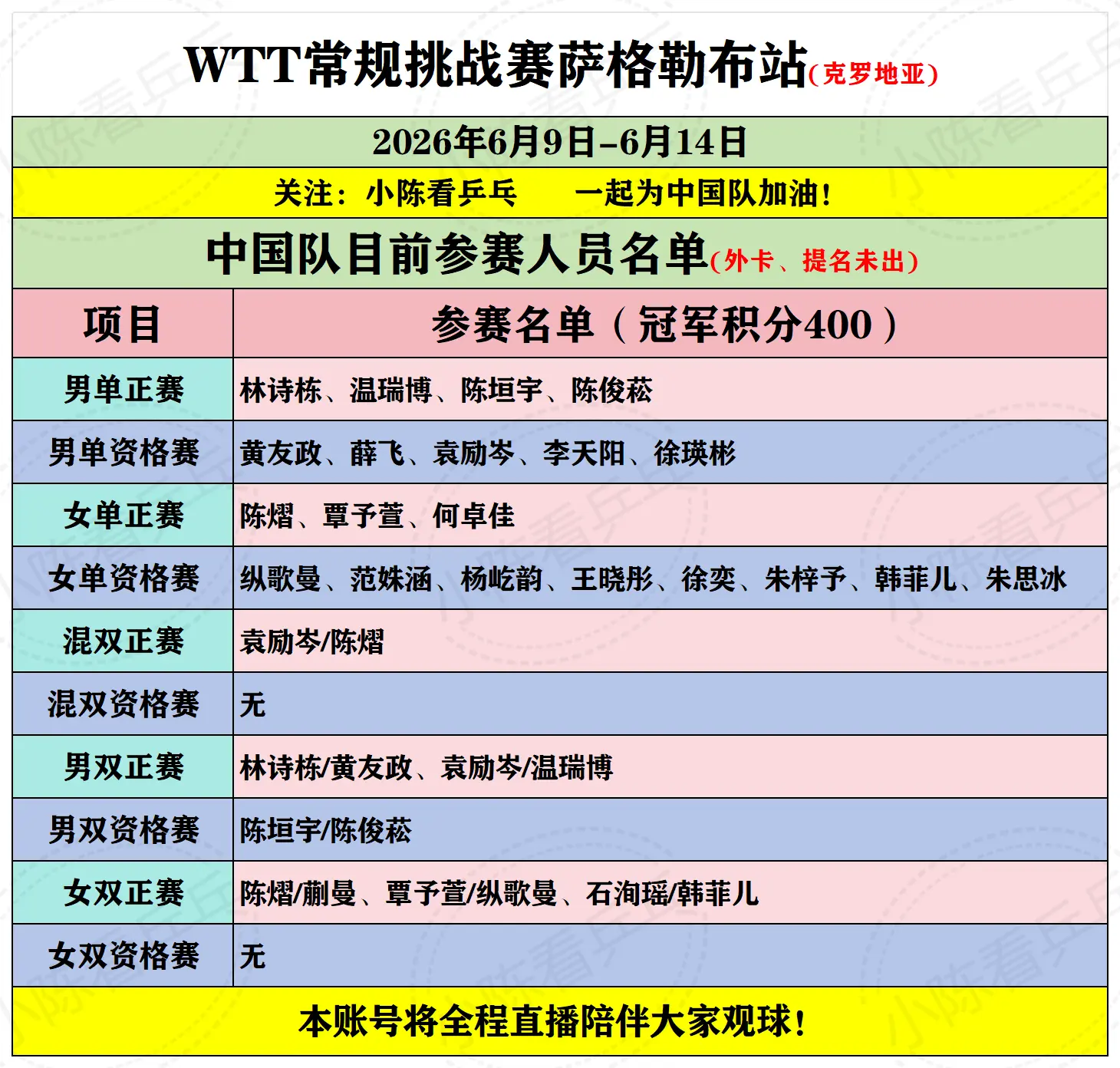 WTT常规挑战赛萨格勒布站(克罗地亚)

2026年6月9日-6月14日

关注：小陈看乒乓　　一起为中国队加油！

中国队目前参赛人员名单(外卡、提名未出)

| 项目 | 参赛名单（冠军积分400） |
|---|---|
| 男单正赛 | 林诗栋、温瑞博、陈垣宇、陈俊菘 |
| 男单资格赛 | 黄友政、薛飞、袁励岑、李天阳、徐瑛彬 |
| 女单正赛 | 陈熠、覃予萱、何卓佳 |
| 女单资格赛 | 纵歌曼、范姝涵、杨屹韵、王晓彤、徐奕、朱梓予、韩菲儿、朱思冰 |
| 混双正赛 | 袁励岑/陈熠 |
| 混双资格赛 | 无 |
| 男双正赛 | 林诗栋/黄友政、袁励岑/温瑞博 |
| 男双资格赛 | 陈垣宇/陈俊菘 |
| 女双正赛 | 陈熠/蒯曼、覃予萱/纵歌曼、石洵瑶/韩菲儿 |
| 女双资格赛 | 无 |

本账号将全程直播陪伴大家观球！

小陈看乒乓